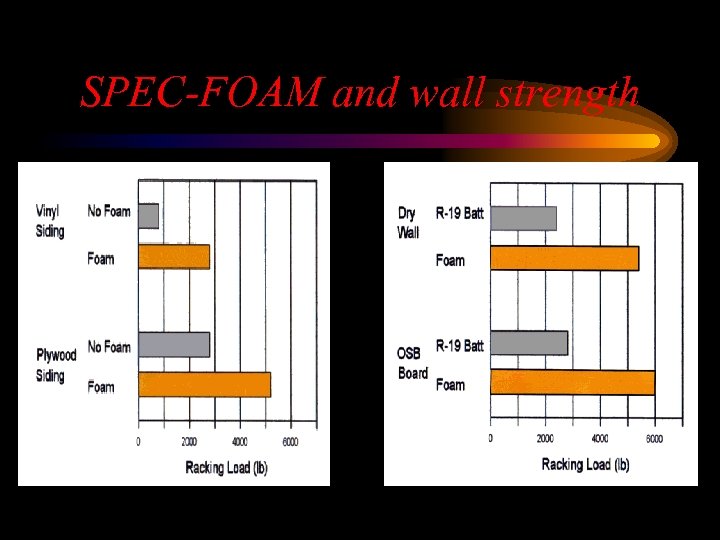 SPEC-FOAM and wall strength

Vinyl Siding
No Foam
Foam

Plywood Siding
No Foam
Foam

0
2000
4000
6000

Racking Load (lb)

Dry Wall
R-19 Batt
Foam

OSB Board
R-19 Batt
Foam

0
2000
4000
6000

Racking Load (lb)